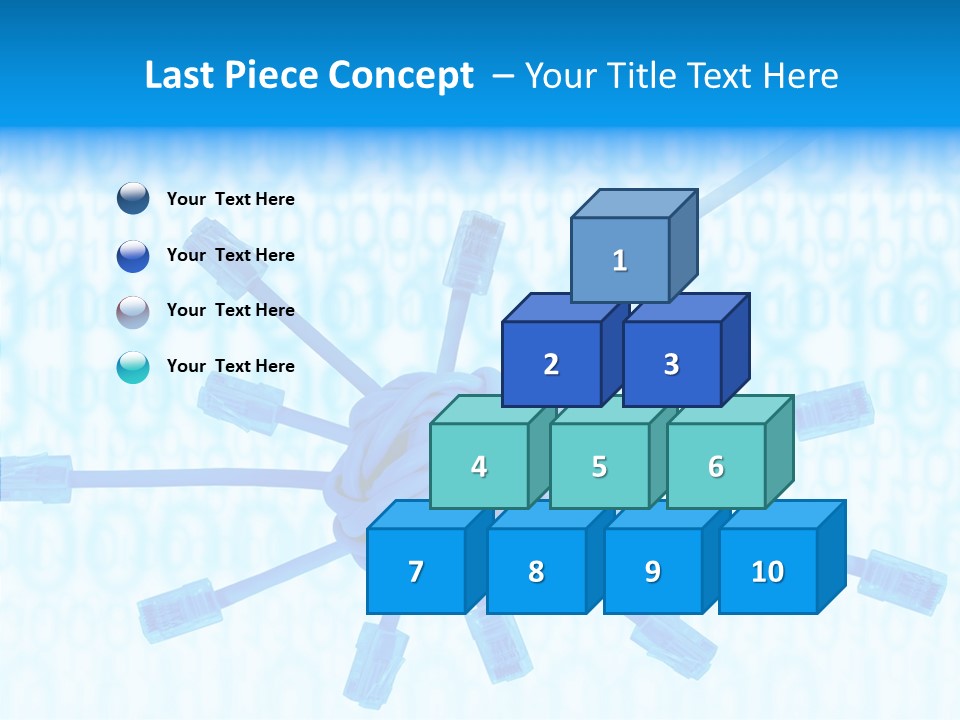 Last Piece Concept – Your Title Text Here

Your Text Here

Your Text Here

Your Text Here

Your Text Here

1

2

3

4

5

6

7

8

9

10